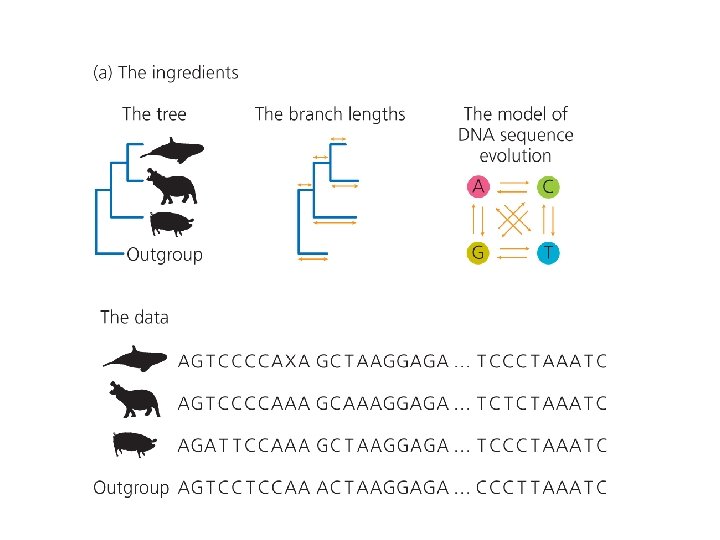 (a) The ingredients

The tree

Outgroup

The branch lengths

The model of DNA sequence evolution

A C G T

The data

AGTCCCCAXA GCTAAGGAGA ... TCCCTAAATC

AGTCCCCAAA GCAAAGGAGA ... TCTCTAAATC

AGATTCCAAA GCTAAGGAGA ... TCCCTAAATC

Outgroup AGTCCTCCAA ACTAAGGAGA ... CCCTTAAATC